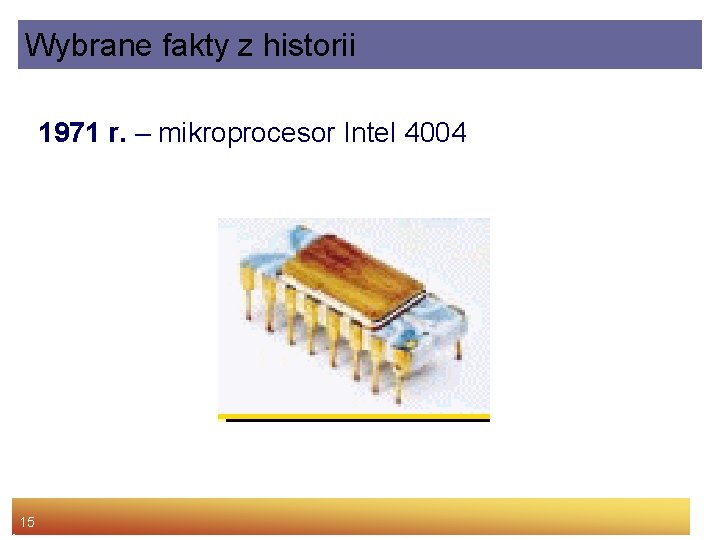 Wybrane fakty z historii

1971 r. – mikroprocesor Intel 4004

15